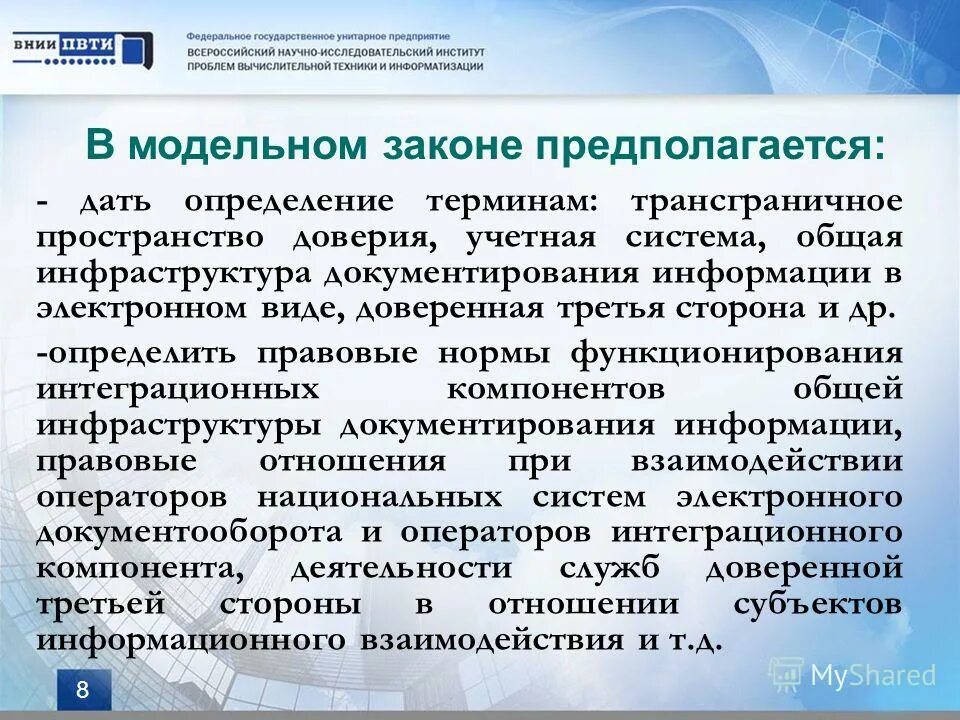 ВНИИ ПВТИ

Федеральное государственное унитарное предприятие
ВСЕРОССИЙСКИЙ НАУЧНО-ИССЛЕДОВАТЕЛЬСКИЙ ИНСТИТУТ
ПРОБЛЕМ ВЫЧИСЛИТЕЛЬНОЙ ТЕХНИКИ И ИНФОРМАТИЗАЦИИ

В модельном законе предполагается:

- дать определение терминам: трансграничное пространство доверия, учетная система, общая инфраструктура документирования информации в электронном виде, доверенная третья сторона и др.

-определить правовые нормы функционирования интеграционных компонентов общей инфраструктуры документирования информации, правовые отношения при взаимодействии операторов национальных систем электронного документооборота и операторов интеграционного компонента, деятельности служб доверенной третьей стороны в отношении субъектов информационного взаимодействия и т.д.

8

MyShared